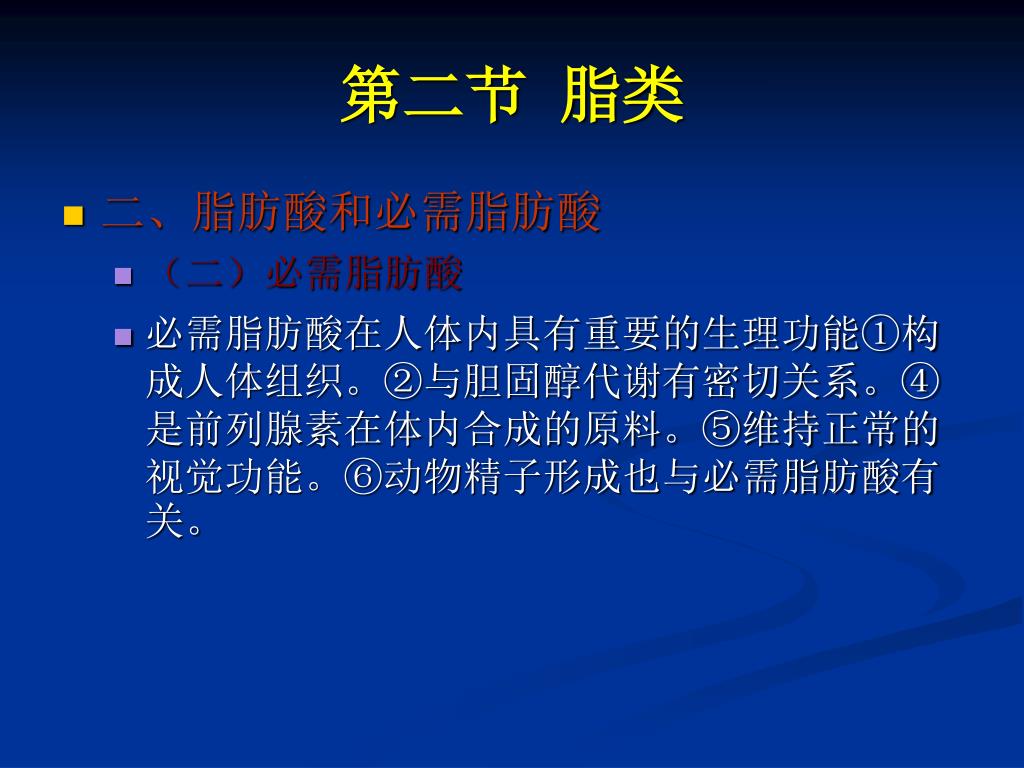 第二节 脂类

二、脂肪酸和必需脂肪酸

（二）必需脂肪酸

必需脂肪酸在人体内具有重要的生理功能①构成人体组织。②与胆固醇代谢有密切关系。④是前列腺素在体内合成的原料。⑤维持正常的视觉功能。⑥动物精子形成也与必需脂肪酸有关。